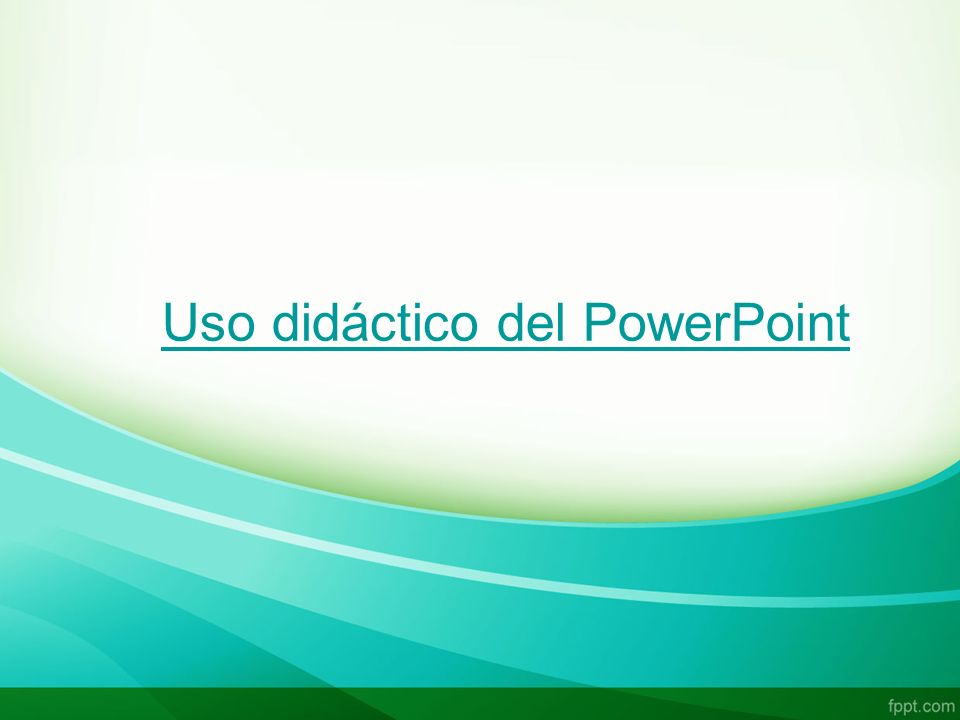 Uso didáctico del PowerPoint

fppt.com